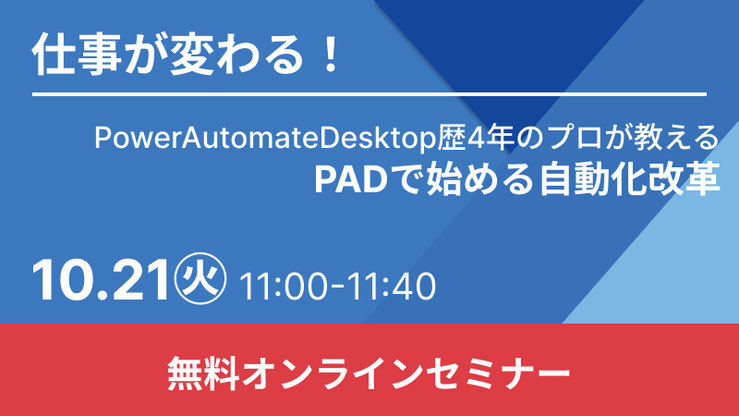 仕事が変わる！

PowerAutomateDesktop歴4年のプロが教える
PADで始める自動化改革

10.21㊋ 11:00-11:40

無料オンラインセミナー